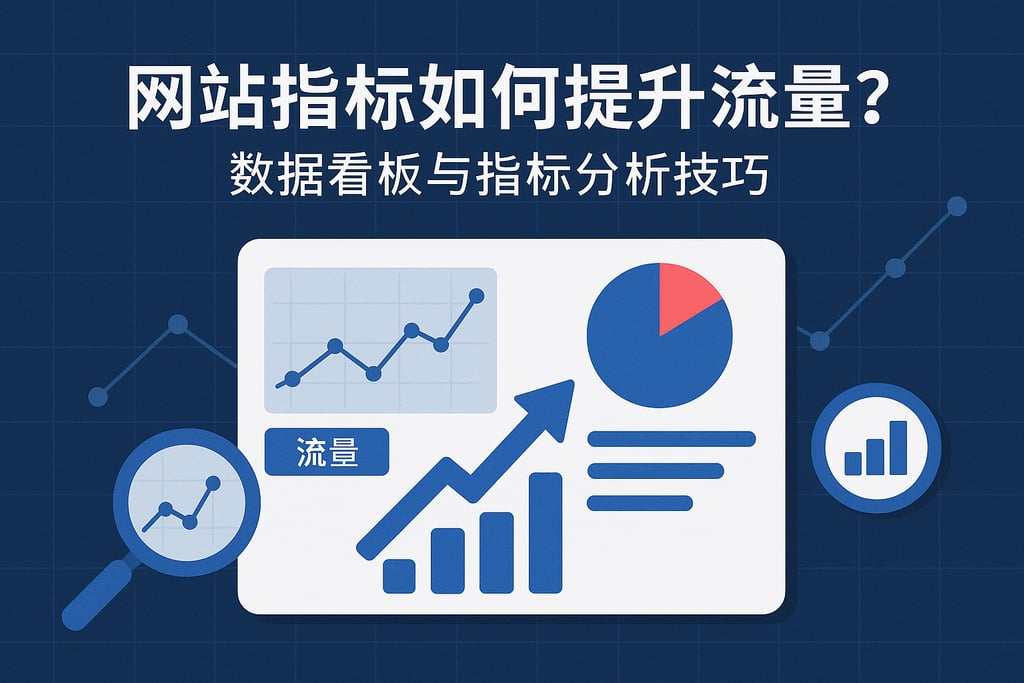 网站指标如何提升流量?

数据看板与指标分析技巧

流量